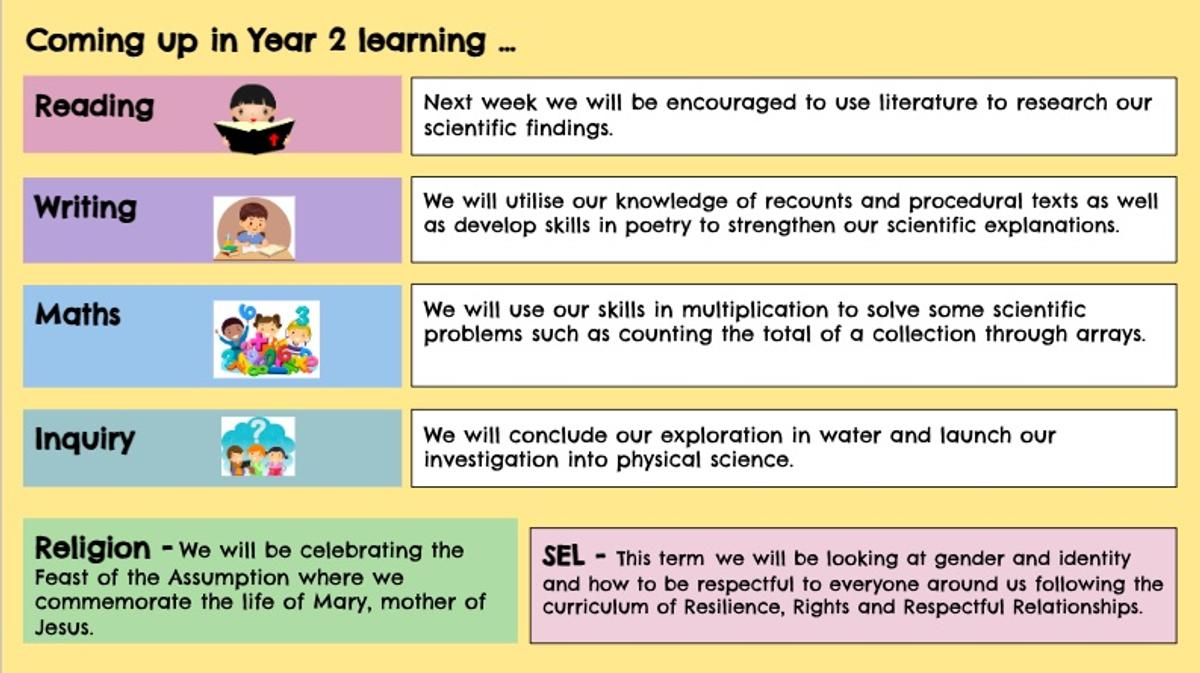 Coming up in Year 2 learning ...

Reading

Next week we will be encouraged to use literature to research our scientific findings.

Writing

We will utilise our knowledge of recounts and procedural texts as well as develop skills in poetry to strengthen our scientific explanations.

Maths

We will use our skills in multiplication to solve some scientific problems such as counting the total of a collection through arrays.

Inquiry

We will conclude our exploration in water and launch our investigation into physical science.

Religion - We will be celebrating the Feast of the Assumption where we commemorate the life of Mary, mother of Jesus.

SEL - This term we will be looking at gender and identity and how to be respectful to everyone around us following the curriculum of Resilience, Rights and Respectful Relationships.